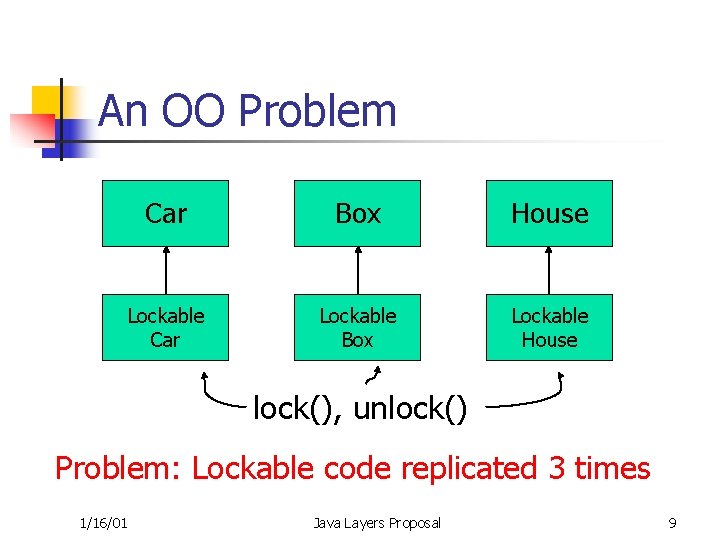 An OO Problem

Car

Box

House

Lockable Car

Lockable Box

Lockable House

lock(), unlock()

Problem: Lockable code replicated 3 times

1/16/01

Java Layers Proposal

9